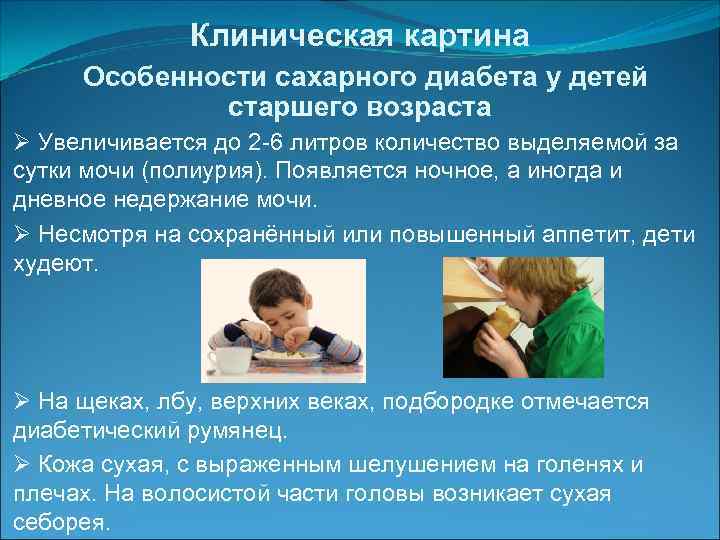 Клиническая картина

Особенности сахарного диабета у детей старшего возраста

➢ Увеличивается до 2-6 литров количество выделяемой за сутки мочи (полиурия). Появляется ночное, а иногда и дневное недержание мочи.

➢ Несмотря на сохранённый или повышенный аппетит, дети худеют.

➢ На щеках, лбу, верхних веках, подбородке отмечается диабетический румянец.

➢ Кожа сухая, с выраженным шелушением на голенях и плечах. На волосистой части головы возникает сухая себорея.